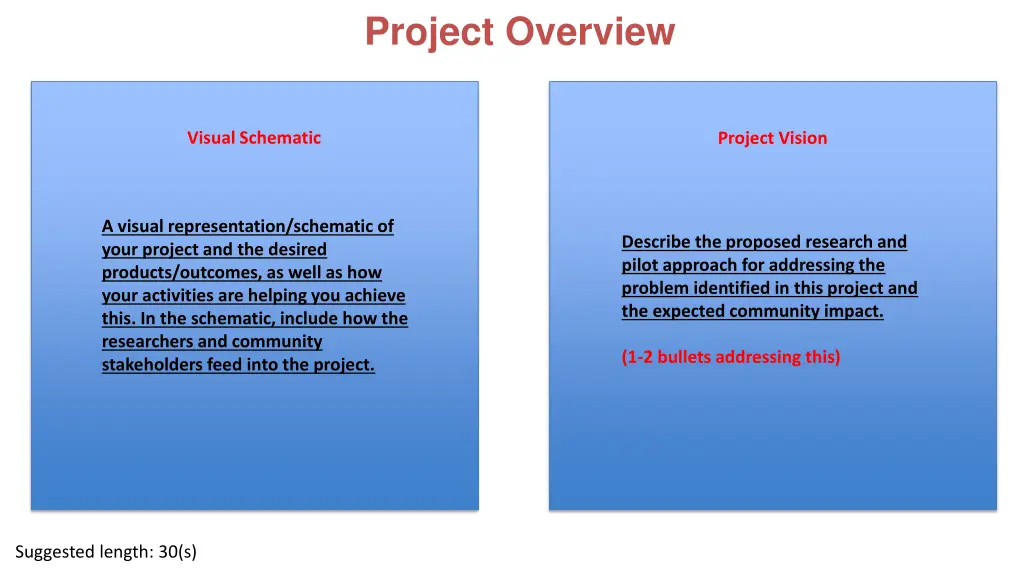 Project Overview

Visual Schematic

A visual representation/schematic of your project and the desired products/outcomes, as well as how your activities are helping you achieve this. In the schematic, include how the researchers and community stakeholders feed into the project.

Project Vision

Describe the proposed research and pilot approach for addressing the problem identified in this project and the expected community impact.

(1-2 bullets addressing this)

Suggested length: 30(s)